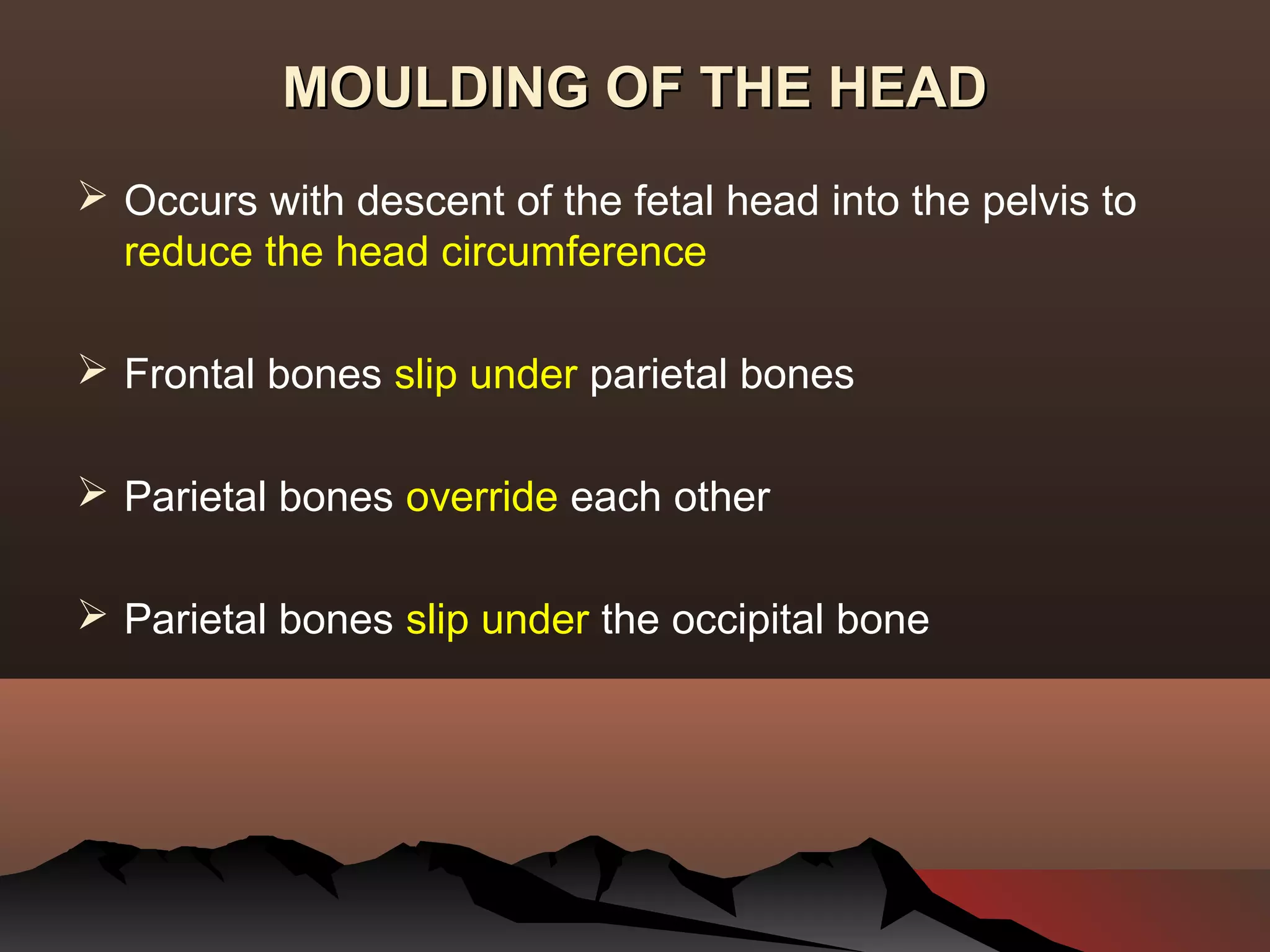 MOULDING OF THE HEAD

➢ Occurs with descent of the fetal head into the pelvis to reduce the head circumference

➢ Frontal bones slip under parietal bones

➢ Parietal bones override each other

➢ Parietal bones slip under the occipital bone